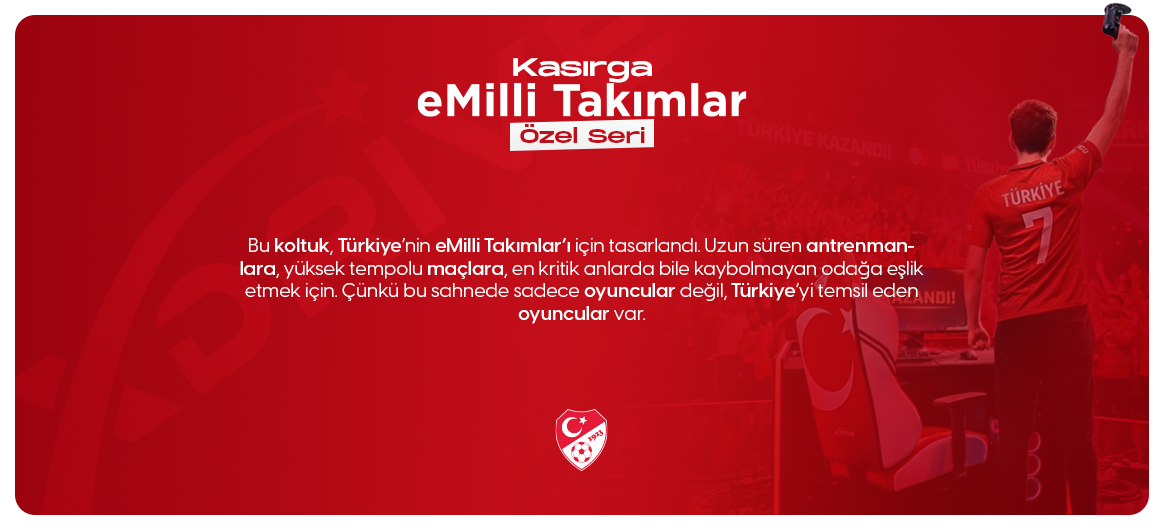 Kasırga
eMilli Takımlar
Özel Seri

Bu koltuk, Türkiye'nin eMilli Takımlar'ı için tasarlandı. Uzun süren antrenmanlara, yüksek tempolu maçlara, en kritik anlarda bile kaybolmayan odağa eşlik etmek için. Çünkü bu sahnede sadece oyuncular değil, Türkiye'yi temsil eden oyuncular var.

TÜRKİYE KAZANDI!

TÜRKİYE
7

KAZANDI!

1923